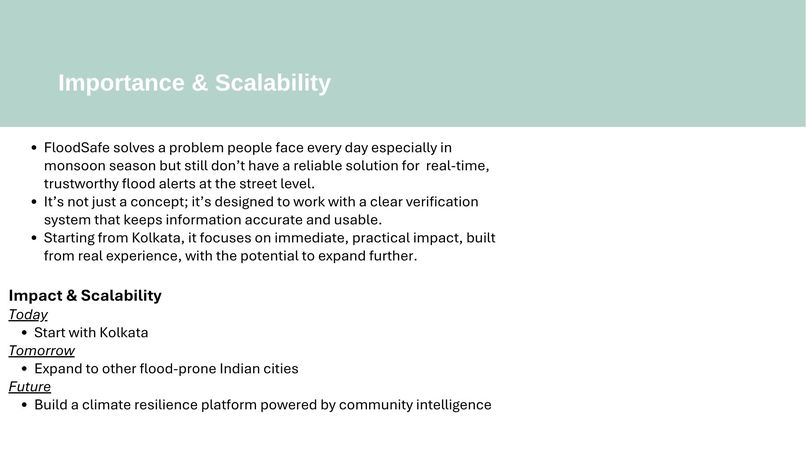 Importance & Scalability

• FloodSafe solves a problem people face every day especially in monsoon season but still don't have a reliable solution for real-time, trustworthy flood alerts at the street level.
• It's not just a concept; it's designed to work with a clear verification system that keeps information accurate and usable.
• Starting from Kolkata, it focuses on immediate, practical impact, built from real experience, with the potential to expand further.

Impact & Scalability
Today
• Start with Kolkata
Tomorrow
• Expand to other flood-prone Indian cities
Future
• Build a climate resilience platform powered by community intelligence